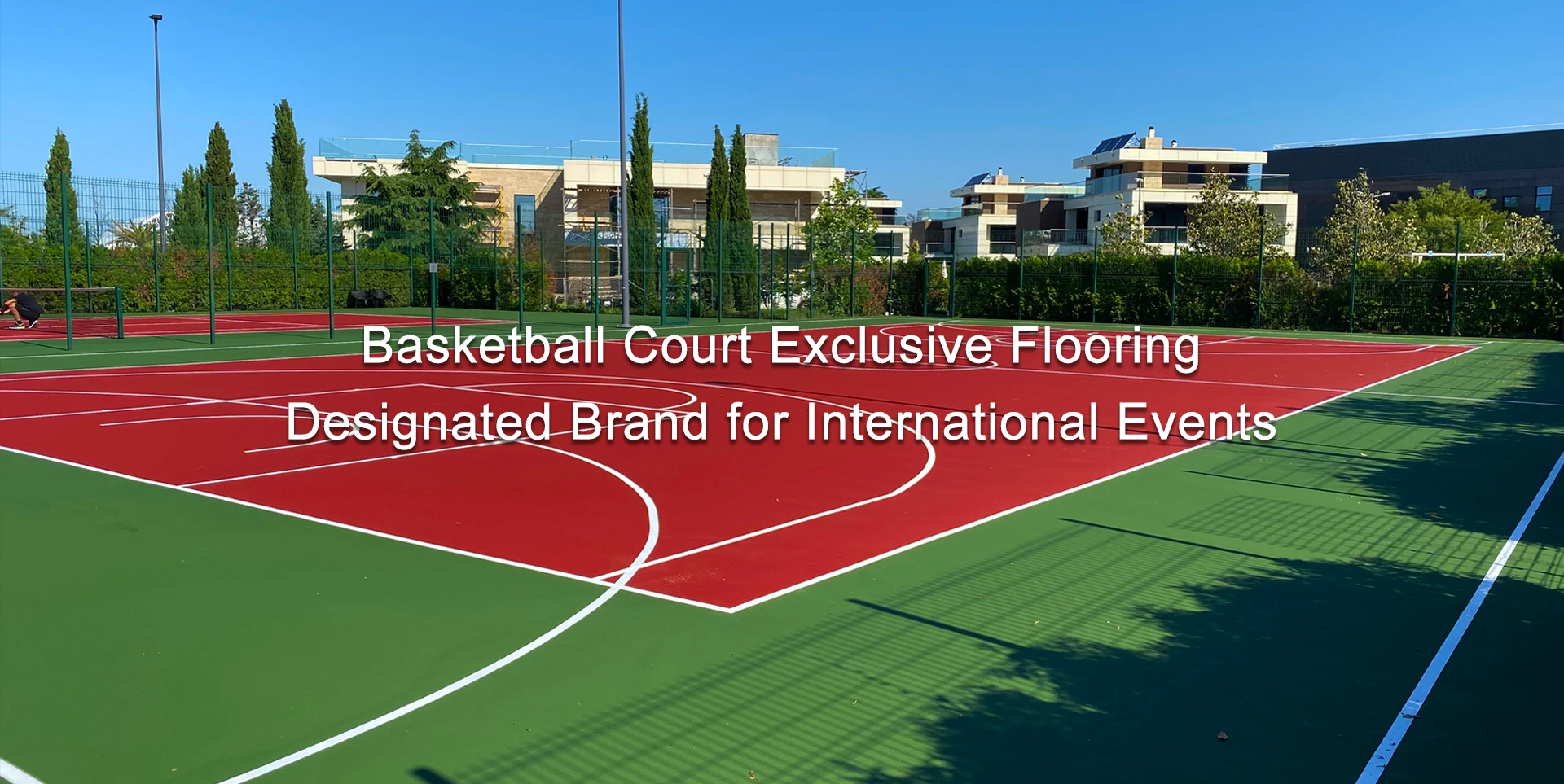 Basketball Court Exclusive Flooring
Designated Brand for International Events